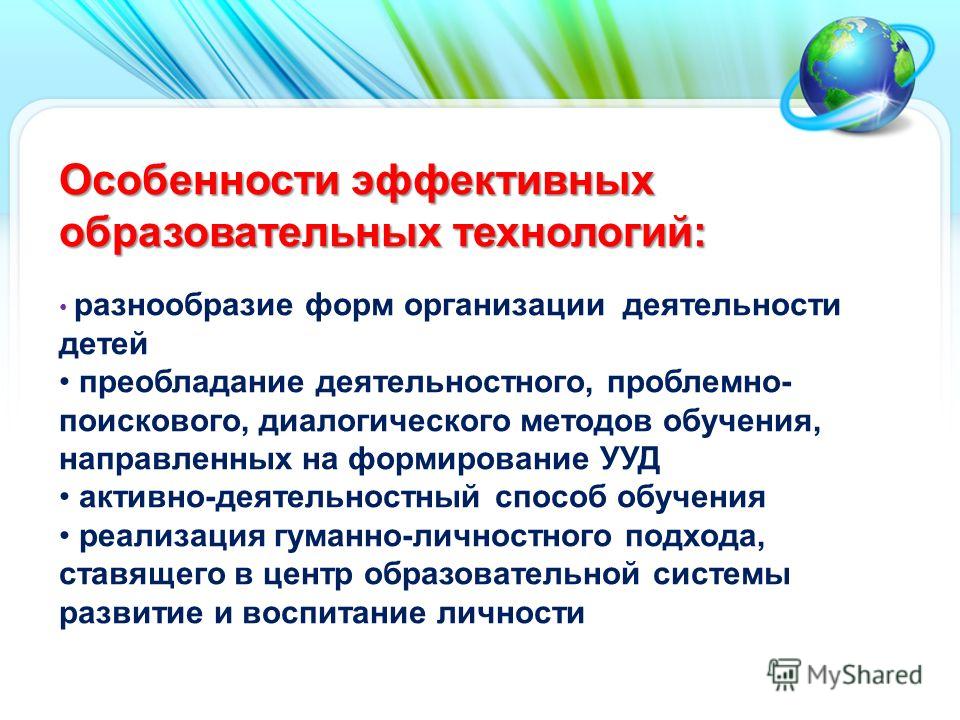 Особенности эффективных образовательных технологий:

• разнообразие форм организации деятельности детей
• преобладание деятельностного, проблемно-поискового, диалогического методов обучения, направленных на формирование УУД
• активно-деятельностный способ обучения
• реализация гуманно-личностного подхода, ставящего в центр образовательной системы развитие и воспитание личности

MyShared